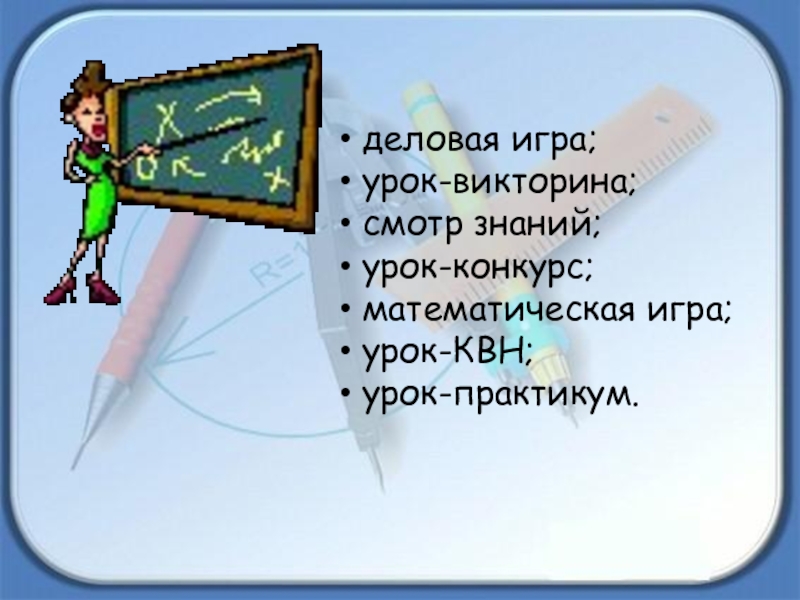 • деловая игра;
• урок-викторина;
• смотр знаний;
• урок-конкурс;
• математическая игра;
• урок-КВН;
• урок-практикум.